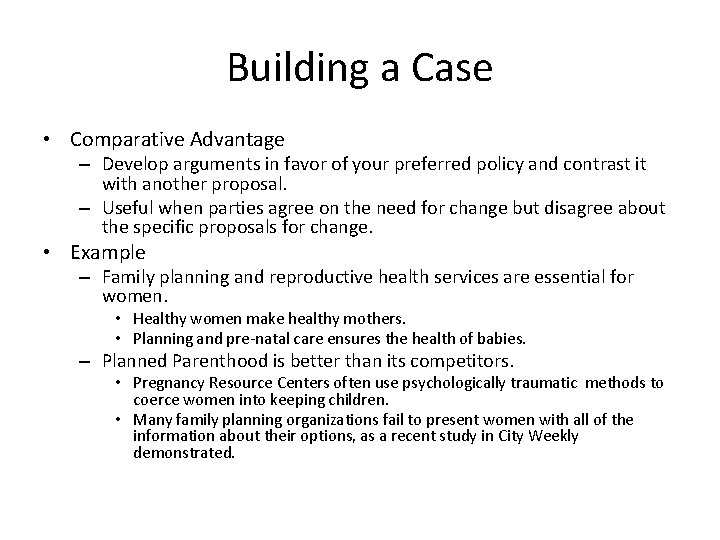 Building a Case

• Comparative Advantage
– Develop arguments in favor of your preferred policy and contrast it with another proposal.
– Useful when parties agree on the need for change but disagree about the specific proposals for change.

• Example
– Family planning and reproductive health services are essential for women.
• Healthy women make healthy mothers.
• Planning and pre-natal care ensures the health of babies.
– Planned Parenthood is better than its competitors.
• Pregnancy Resource Centers often use psychologically traumatic methods to coerce women into keeping children.
• Many family planning organizations fail to present women with all of the information about their options, as a recent study in City Weekly demonstrated.